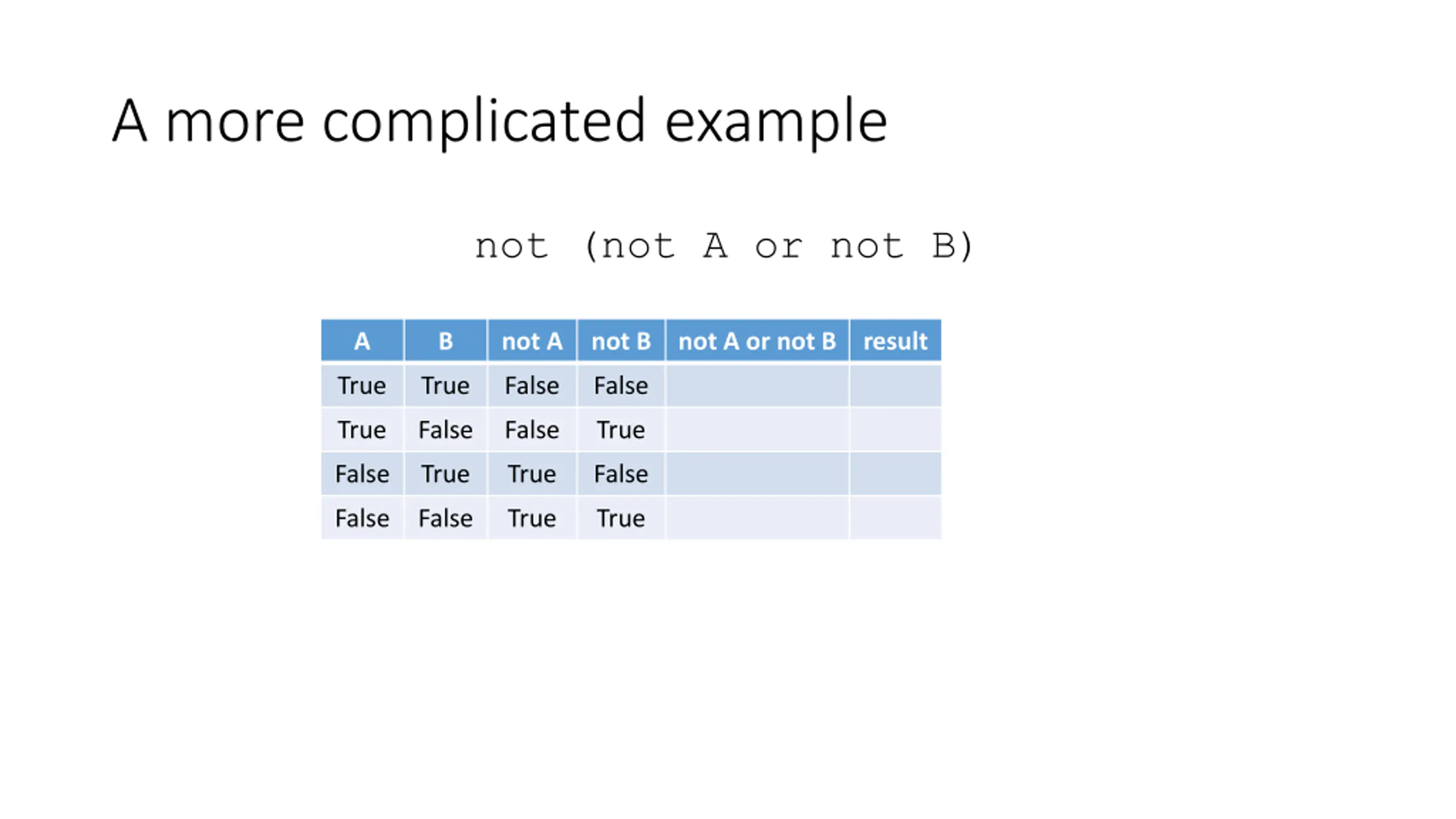 A more complicated example

not (not A or not B)

| A | B | not A | not B | not A or not B | result |
|---|---|---|---|---|---|
| True | True | False | False | | |
| True | False | False | True | | |
| False | True | True | False | | |
| False | False | True | True | | |